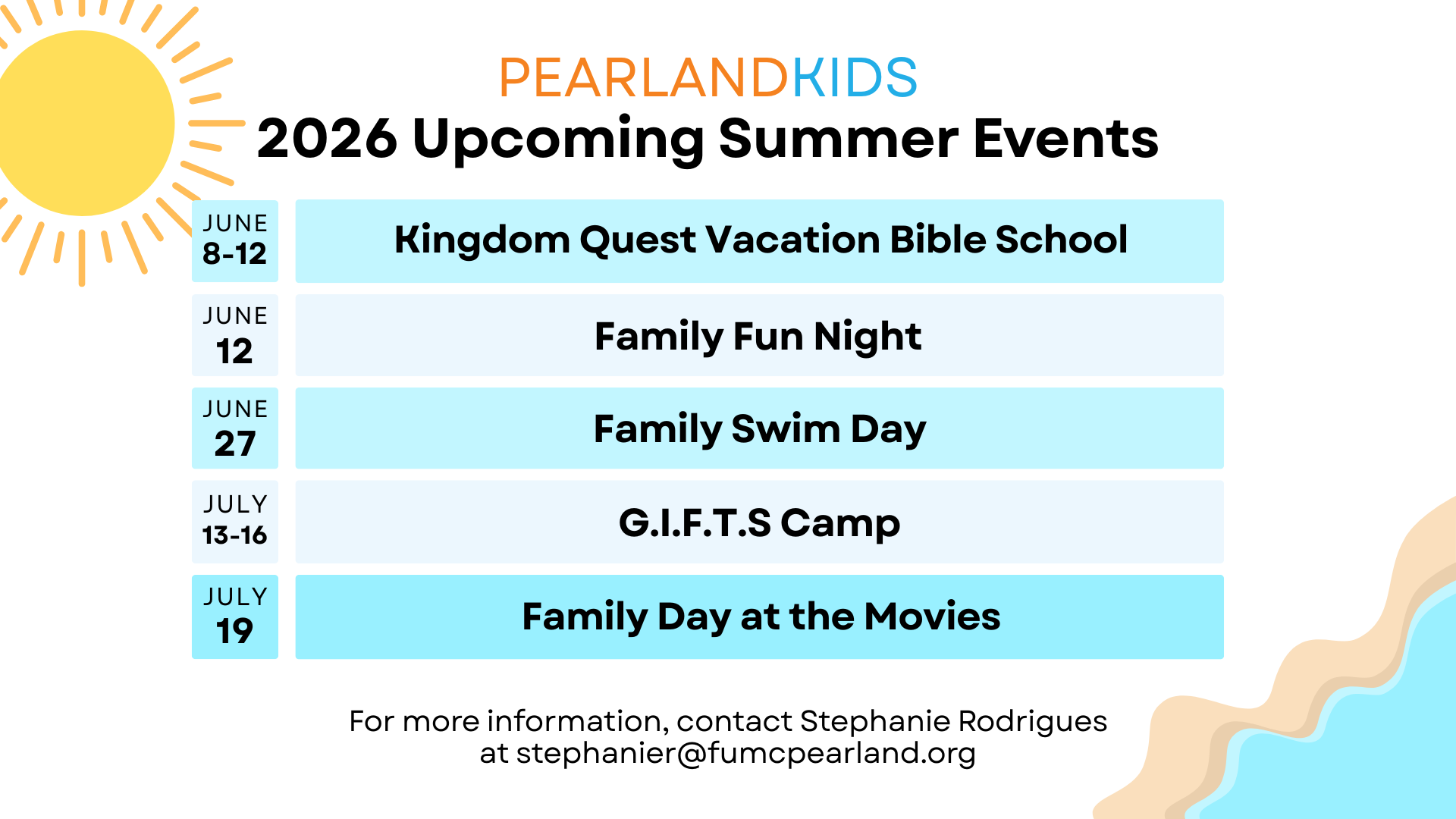 PEARLANDKIDS
2026 Upcoming Summer Events

| JUNE 8-12 | Kingdom Quest Vacation Bible School |
|---|---|
| JUNE 12 | Family Fun Night |
| JUNE 27 | Family Swim Day |
| JULY 13-16 | G.I.F.T.S Camp |
| JULY 19 | Family Day at the Movies |

For more information, contact Stephanie Rodrigues at stephanier@fumcpearland.org